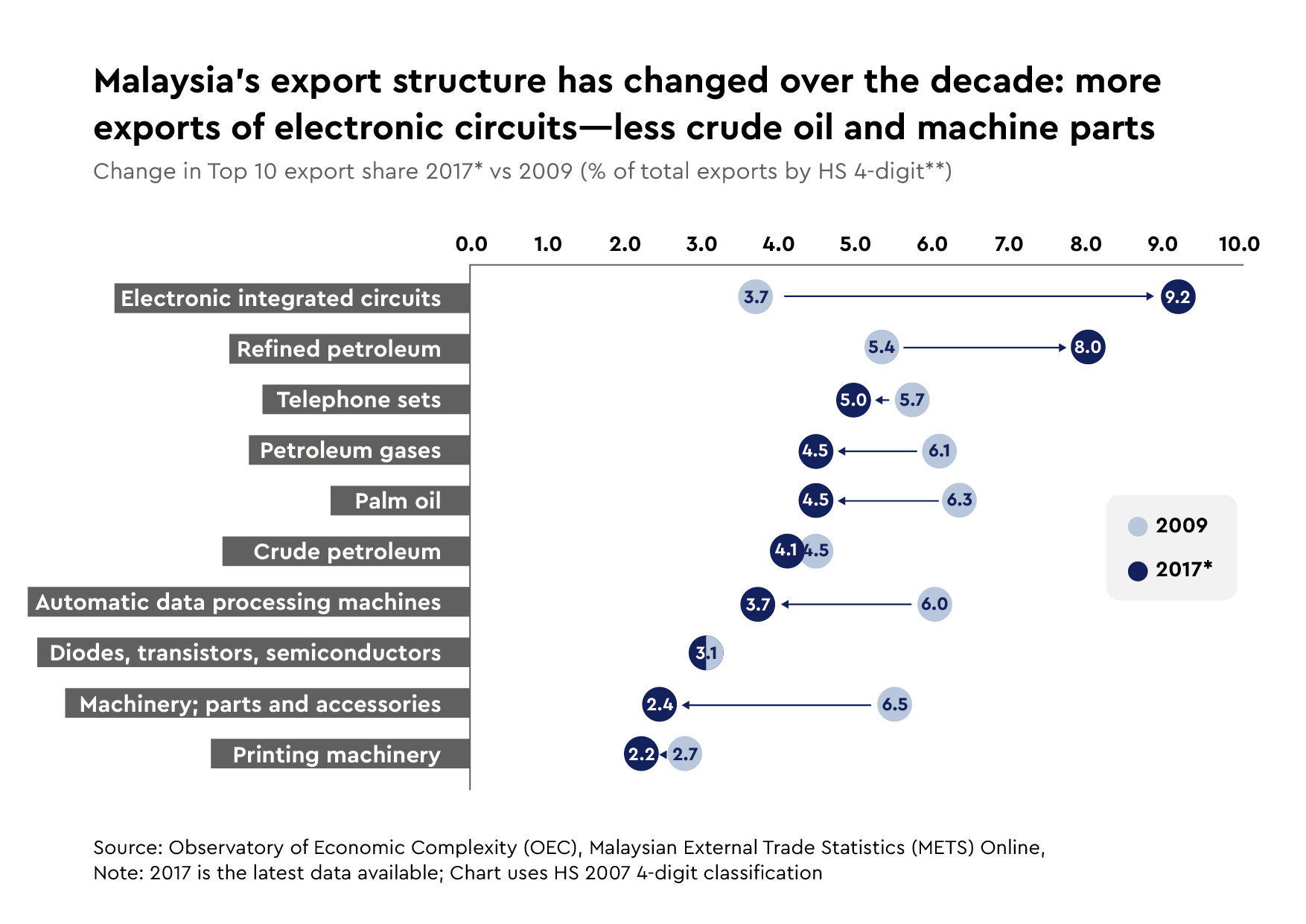 Malaysia's export structure has changed over the decade: more exports of electronic circuits—less crude oil and machine parts

Change in Top 10 export share 2017* vs 2009 (% of total exports by HS 4-digit**)

0.0 1.0 2.0 3.0 4.0 5.0 6.0 7.0 8.0 9.0 10.0

Electronic integrated circuits 3.7 9.2
Refined petroleum 5.4 8.0
Telephone sets 5.0 5.7
Petroleum gases 4.5 6.1
Palm oil 4.5 6.3
Crude petroleum 4.1 4.5
Automatic data processing machines 3.7 6.0
Diodes, transistors, semiconductors 3.1
Machinery; parts and accessories 2.4 6.5
Printing machinery 2.2 2.7

2009
2017*

Source: Observatory of Economic Complexity (OEC), Malaysian External Trade Statistics (METS) Online,
Note: 2017 is the latest data available; Chart uses HS 2007 4-digit classification